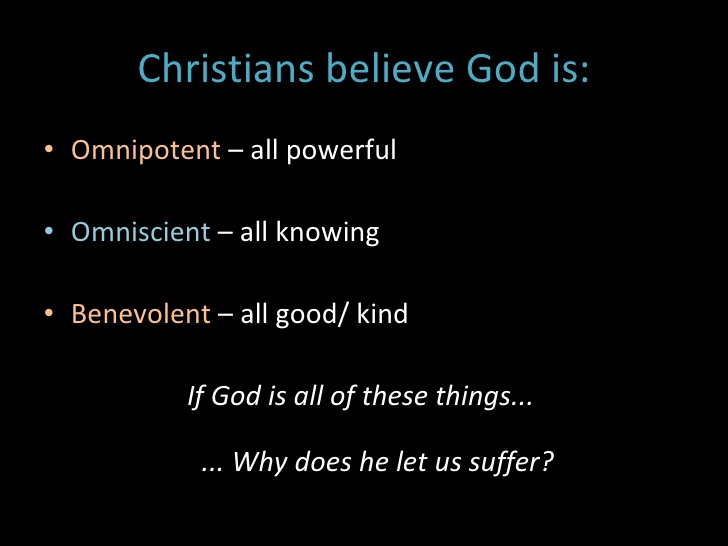 Christians believe God is:

• Omnipotent – all powerful

• Omniscient – all knowing

• Benevolent – all good/ kind

If God is all of these things...

... Why does he let us suffer?